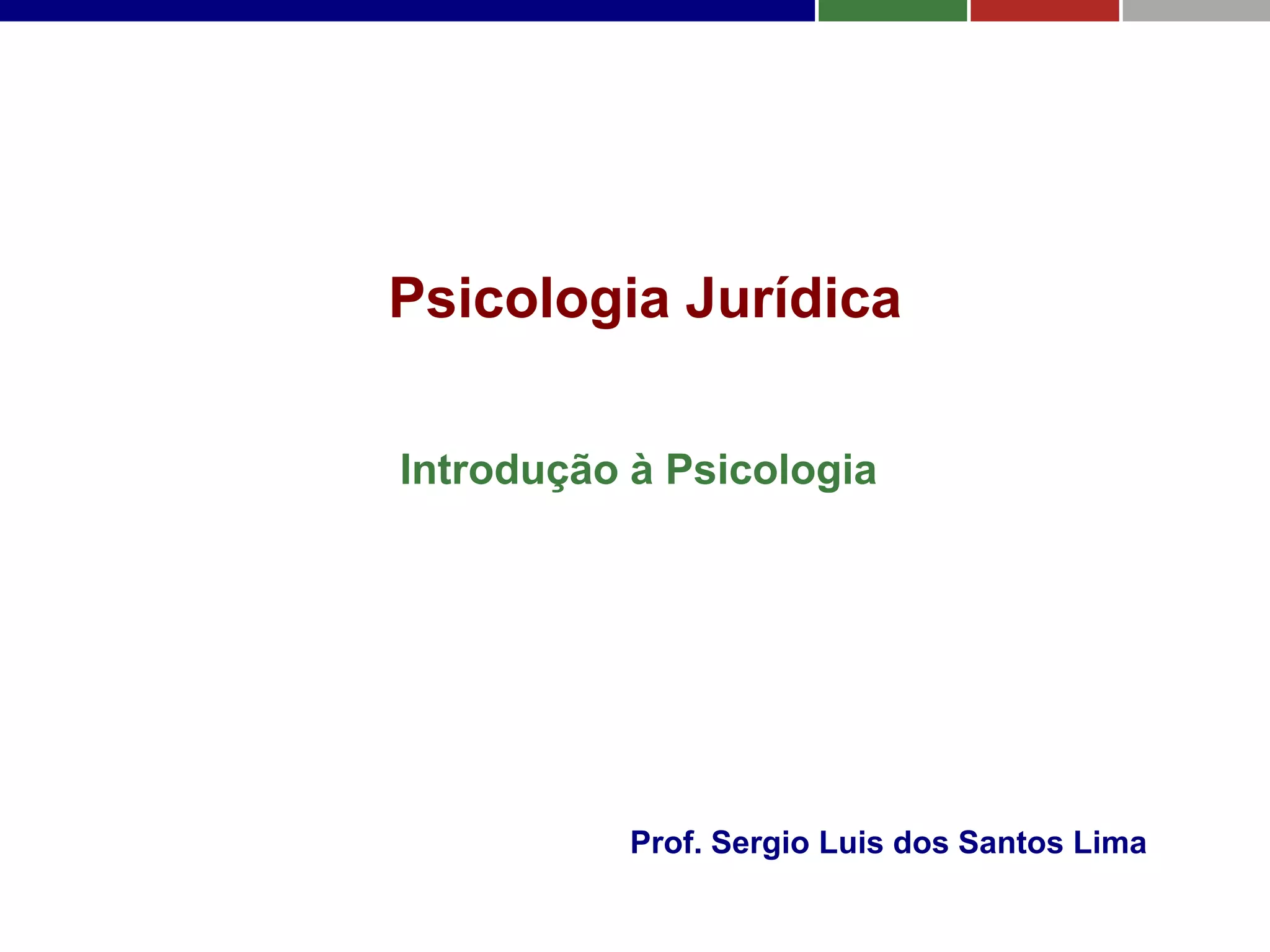 Psicologia Jurídica

Introdução à Psicologia

Prof. Sergio Luis dos Santos Lima